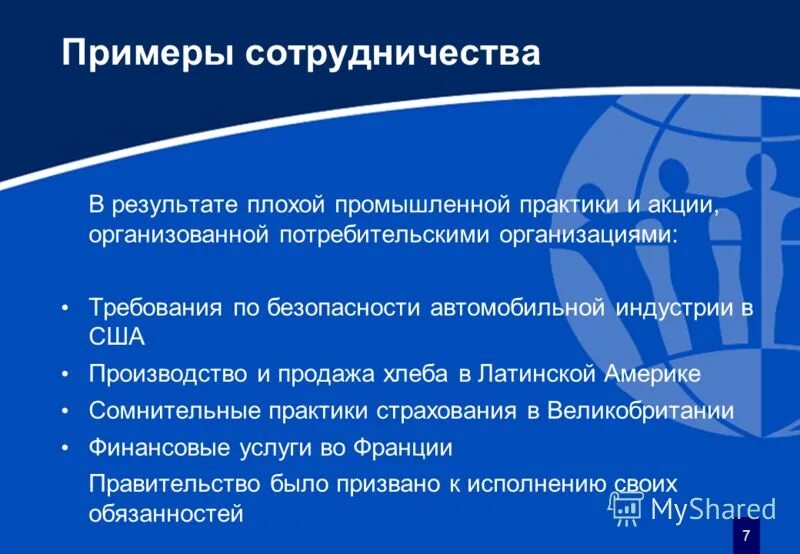 Примеры сотрудничества

В результате плохой промышленной практики и акции, организованной потребительскими организациями:

• Требования по безопасности автомобильной индустрии в США
• Производство и продажа хлеба в Латинской Америке
• Сомнительные практики страхования в Великобритании
• Финансовые услуги во Франции

Правительство было призвано к исполнению своих обязанностей

MyShared

7